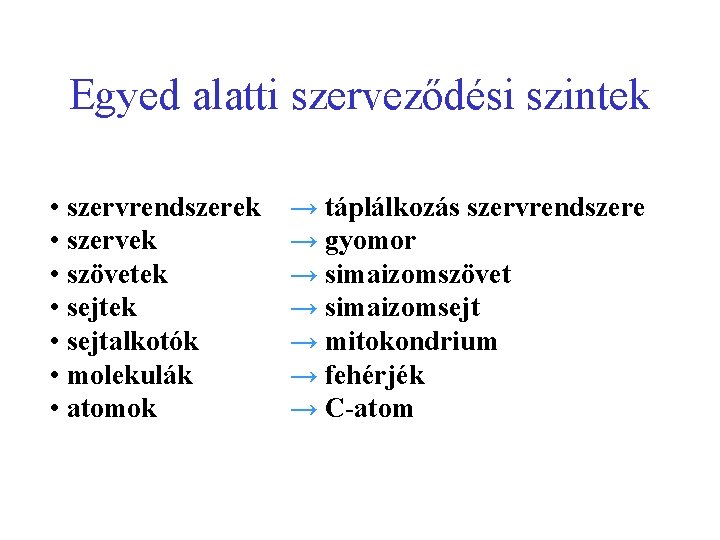 Egyed alatti szerveződési szintek

• szervrendszerek → táplálkozás szervrendszere
• szervek → gyomor
• szövetek → simaizomszövet
• sejtek → simaizomsejt
• sejtalkotók → mitokondrium
• molekulák → fehérjék
• atomok → C-atom